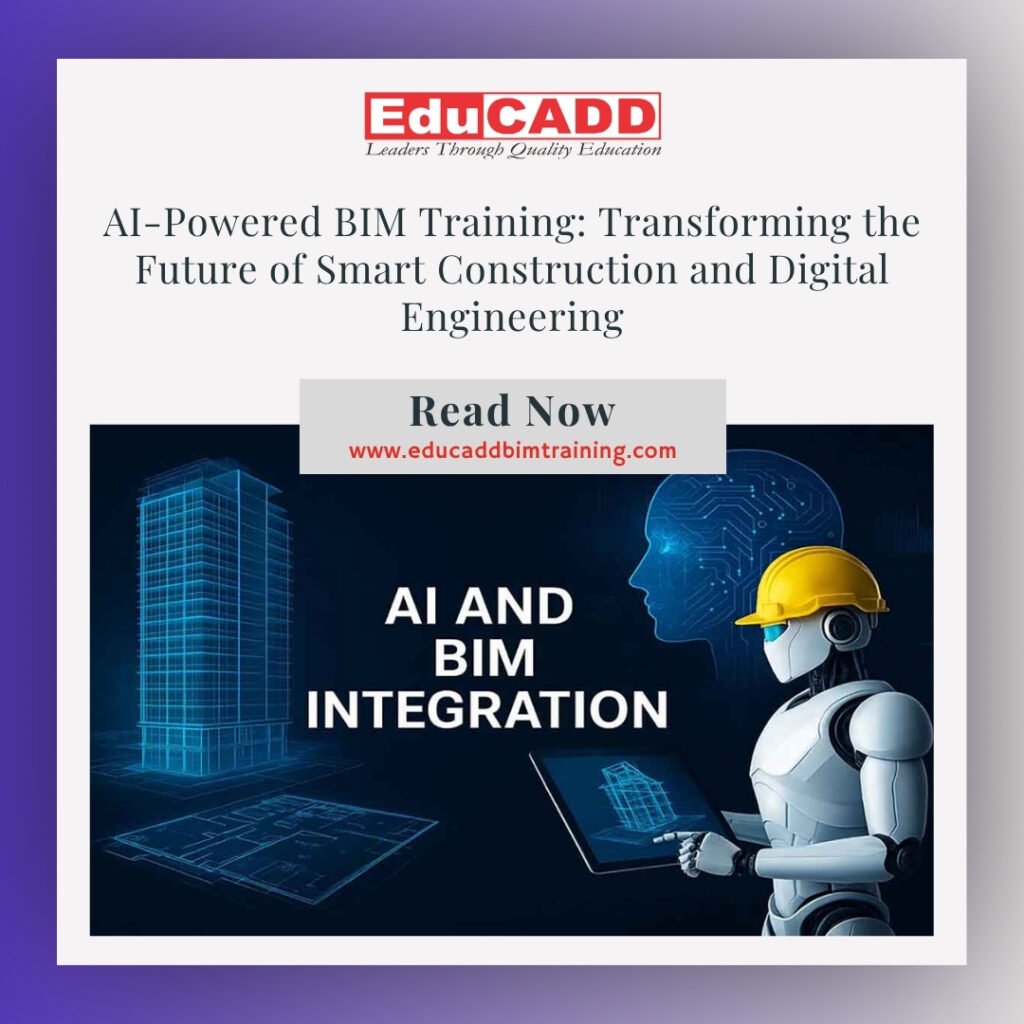 EduCADD
Leaders Through Quality Education

AI-Powered BIM Training: Transforming the Future of Smart Construction and Digital Engineering

Read Now
www.educaddbimtraining.com

AI AND BIM INTEGRATION